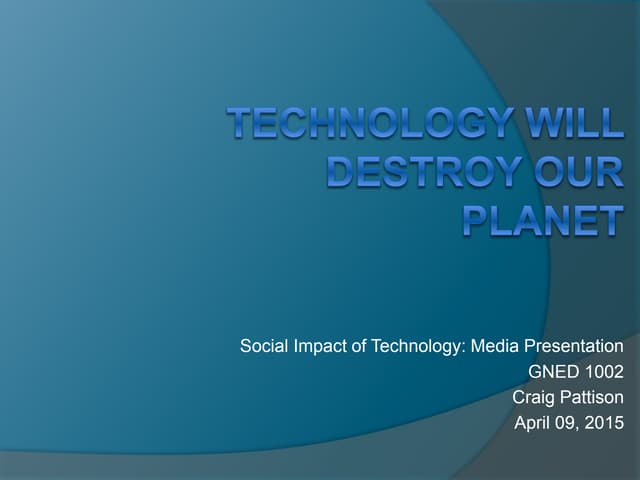 TECHNOLOGY WILL DESTROY OUR PLANET

Social Impact of Technology: Media Presentation
GNED 1002
Craig Pattison
April 09, 2015